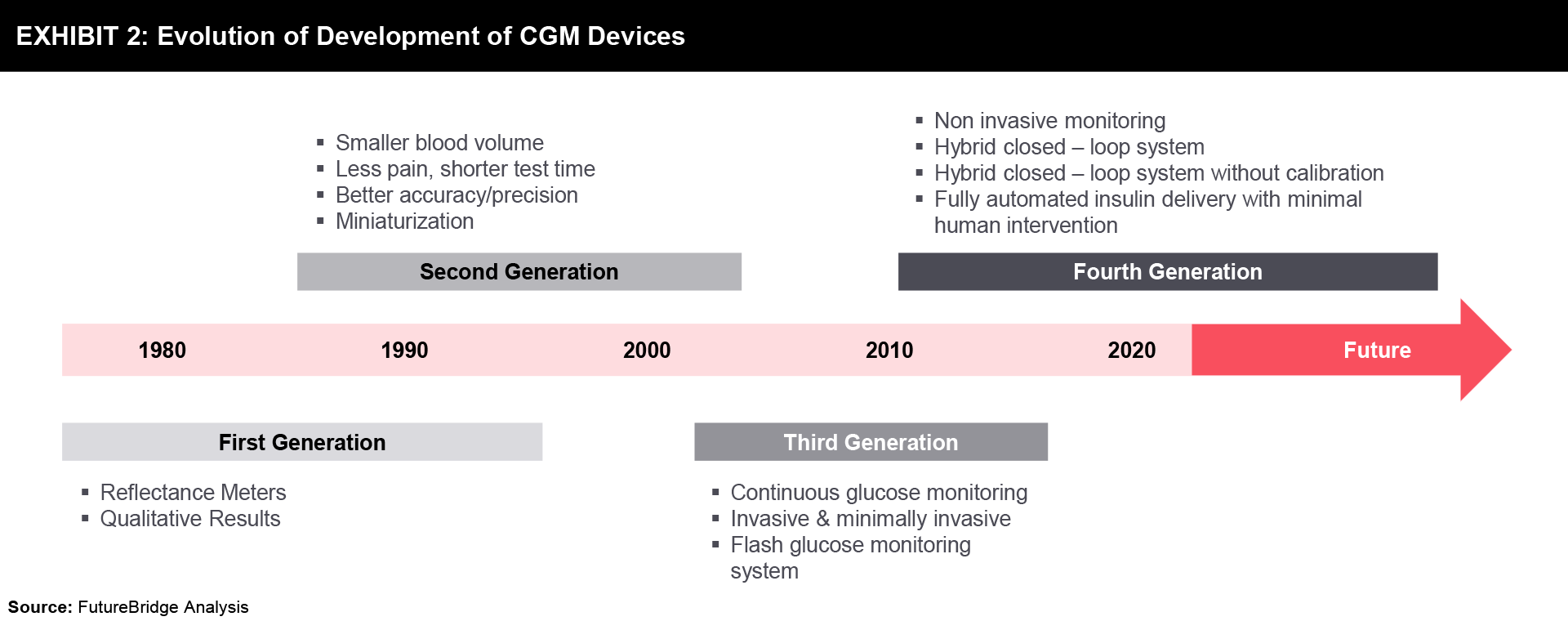 EXHIBIT 2: Evolution of Development of CGM Devices

▪ Smaller blood volume
▪ Less pain, shorter test time
▪ Better accuracy/precision
▪ Miniaturization

Second Generation

▪ Non invasive monitoring
▪ Hybrid closed – loop system
▪ Hybrid closed – loop system without calibration
▪ Fully automated insulin delivery with minimal human intervention

Fourth Generation

1980 1990 2000 2010 2020 Future

First Generation

▪ Reflectance Meters
▪ Qualitative Results

Third Generation

▪ Continuous glucose monitoring
▪ Invasive & minimally invasive
▪ Flash glucose monitoring system

Source: FutureBridge Analysis